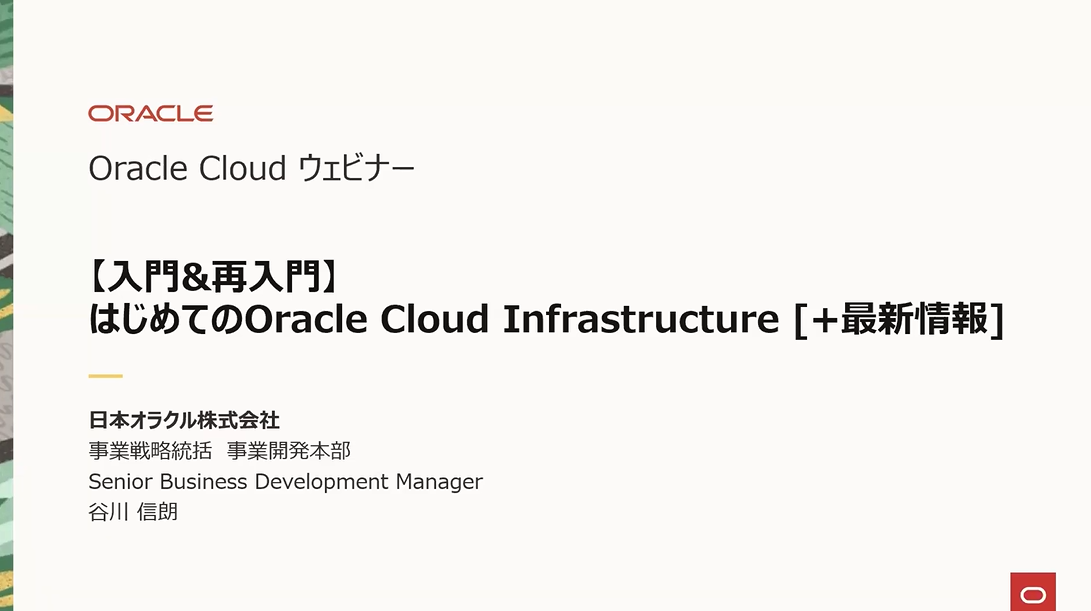 ORACLE

Oracle Cloud ウェビナー

【入門&再入門】
はじめてのOracle Cloud Infrastructure [+最新情報]

日本オラクル株式会社
事業戦略統括 事業開発本部
Senior Business Development Manager
谷川 信朗